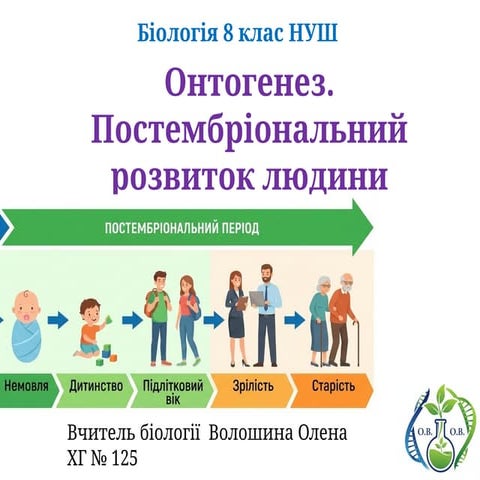 Біологія 8 клас НУШ

Онтогенез. Постембріональний розвиток людини

ПОСТЕМБРІОНАЛЬНИЙ ПЕРІОД

Немовля
Дитинство
Підлітковий вік
Зрілість
Старість

Вчитель біології Волошина Олена
ХГ № 125

О.В. О.В.